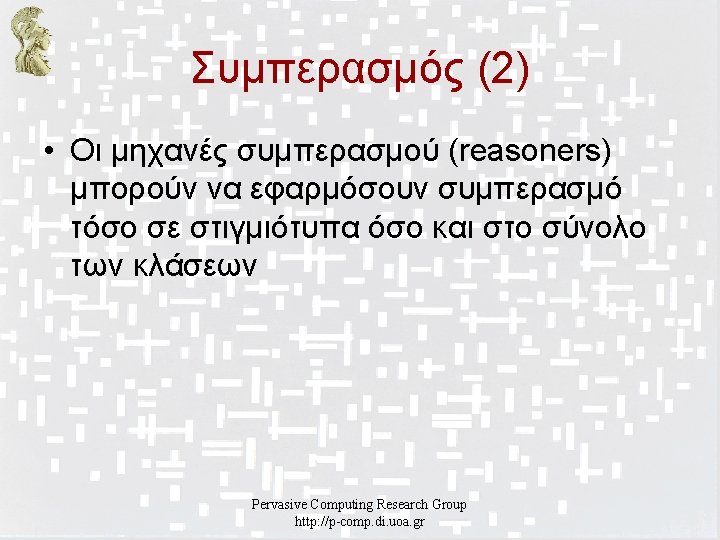 Συμπερασμός (2)

• Οι μηχανές συμπερασμού (reasoners) μπορούν να εφαρμόσουν συμπερασμό τόσο σε στιγμιότυπα όσο και στο σύνολο των κλάσεων

Pervasive Computing Research Group
http://p-comp.di.uoa.gr